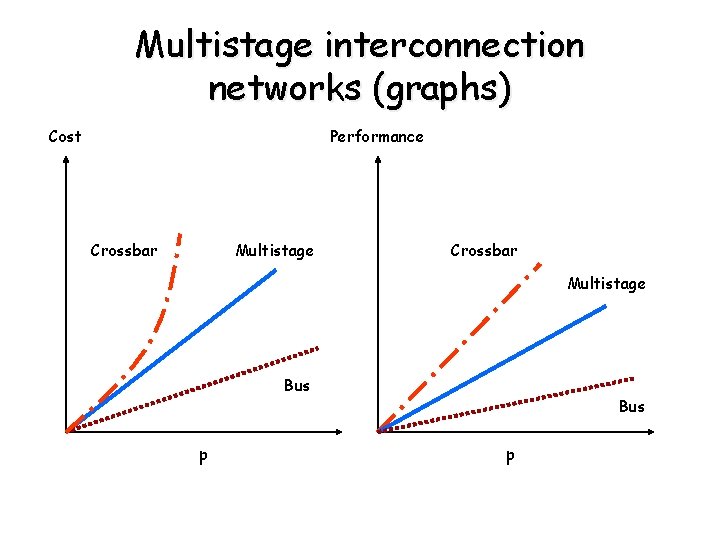 Multistage interconnection networks (graphs)

Cost

Crossbar

Multistage

Bus

p

Performance

Crossbar

Multistage

Bus

p